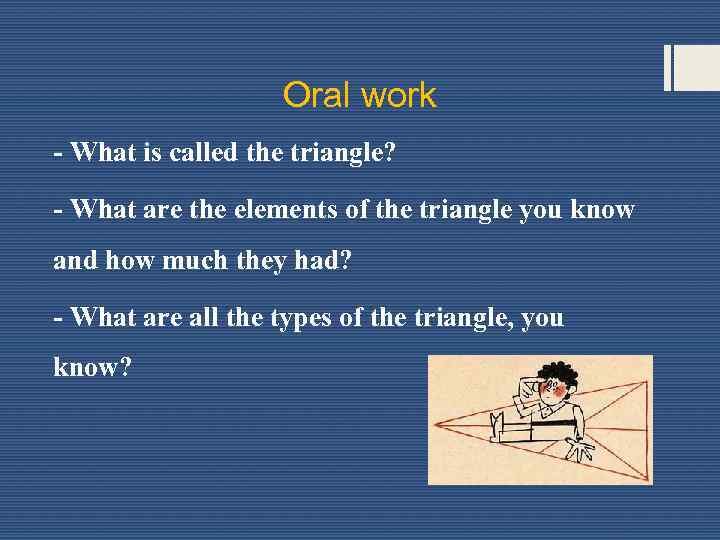 Oral work

- What is called the triangle?

- What are the elements of the triangle you know and how much they had?

- What are all the types of the triangle, you know?